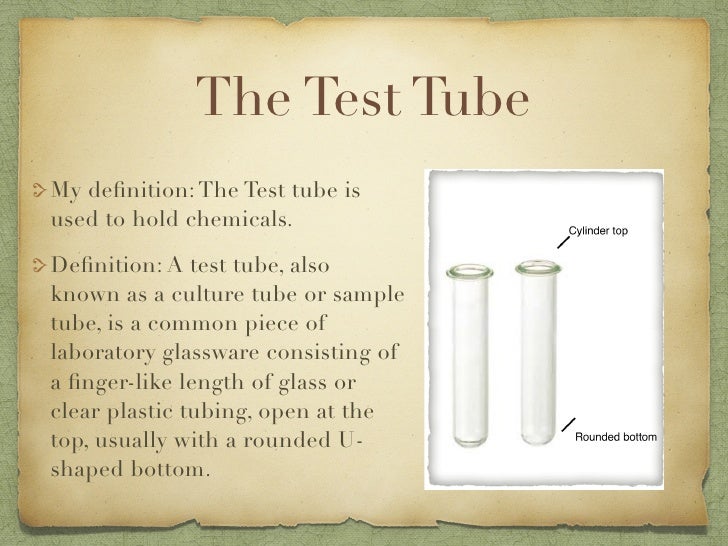 The Test Tube

My definition: The Test tube is used to hold chemicals.

Definition: A test tube, also known as a culture tube or sample tube, is a common piece of laboratory glassware consisting of a finger-like length of glass or clear plastic tubing, open at the top, usually with a rounded U-shaped bottom.

Cylinder top

Rounded bottom